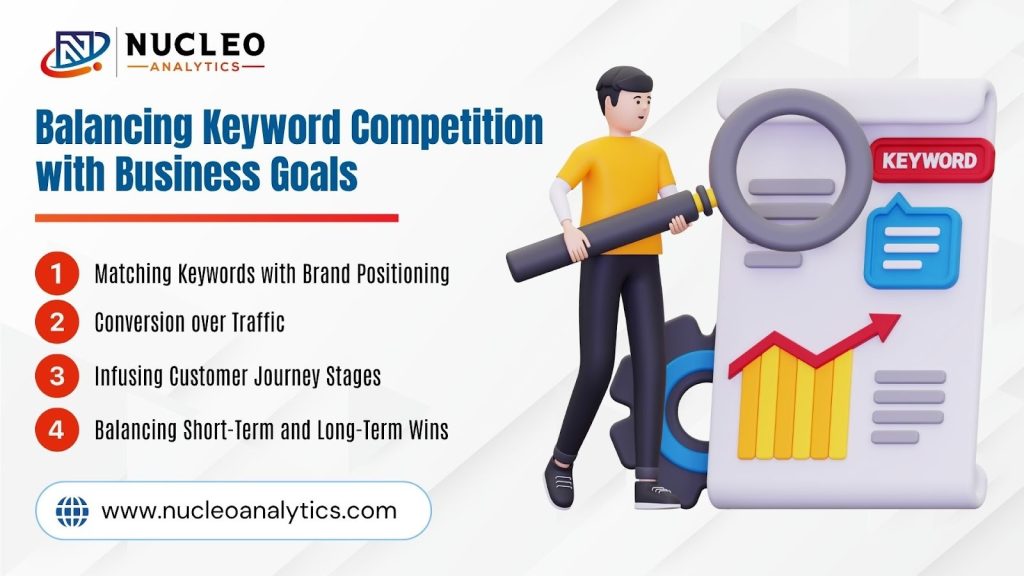 NUCLEO
ANALYTICS

Balancing Keyword Competition with Business Goals

1 Matching Keywords with Brand Positioning
2 Conversion over Traffic
3 Infusing Customer Journey Stages
4 Balancing Short-Term and Long-Term Wins

www.nucleoanalytics.com

KEYWORD